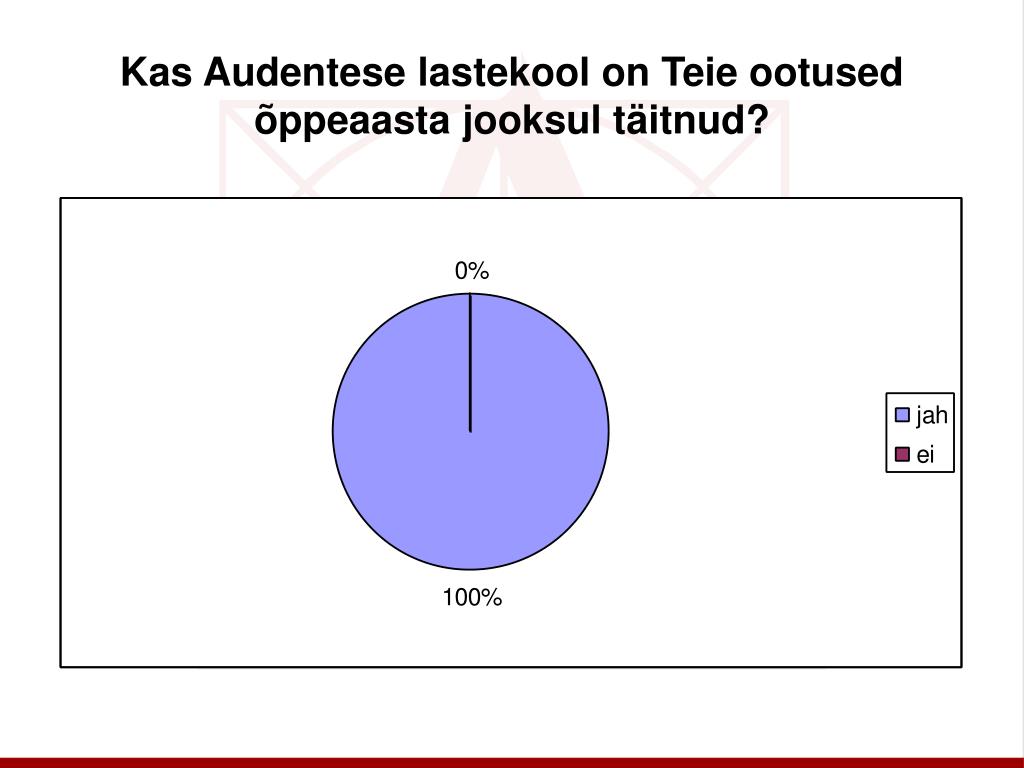 Kas Audentese lastekool on Teie ootused õppeaasta jooksul täitnud?

0%

100%

jah
ei